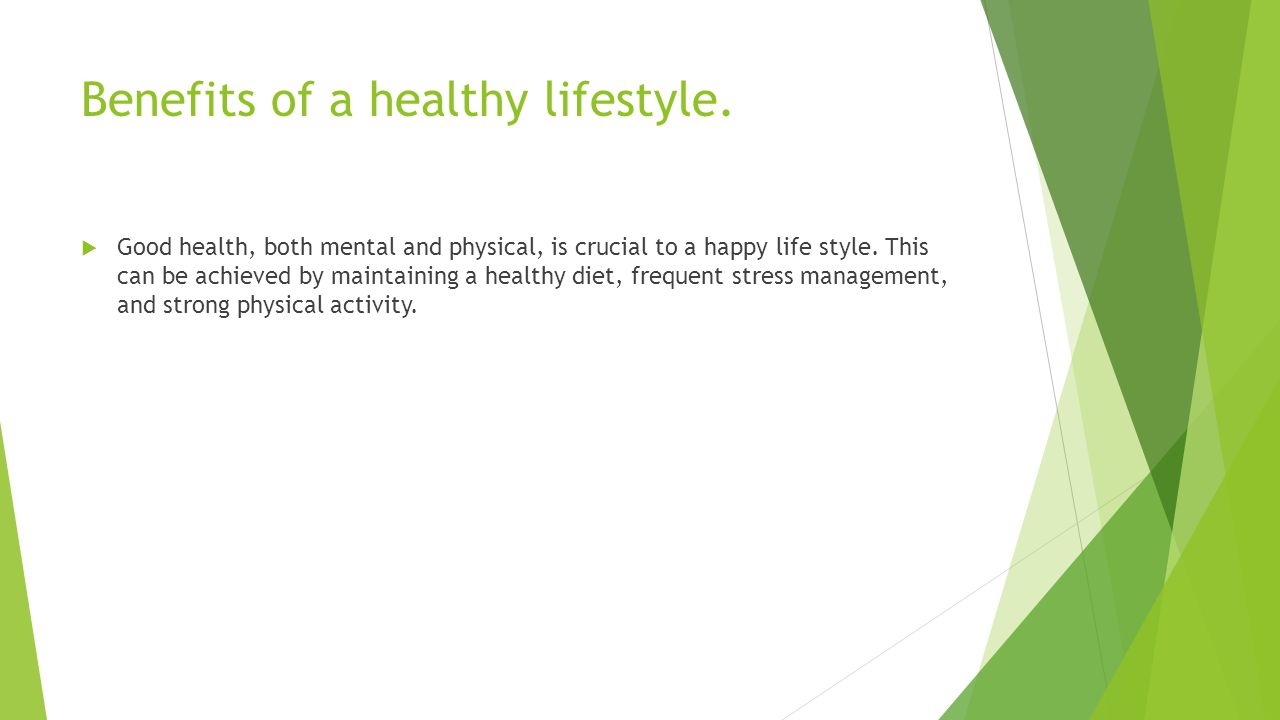 Benefits of a healthy lifestyle.

Good health, both mental and physical, is crucial to a happy life style. This can be achieved by maintaining a healthy diet, frequent stress management, and strong physical activity.